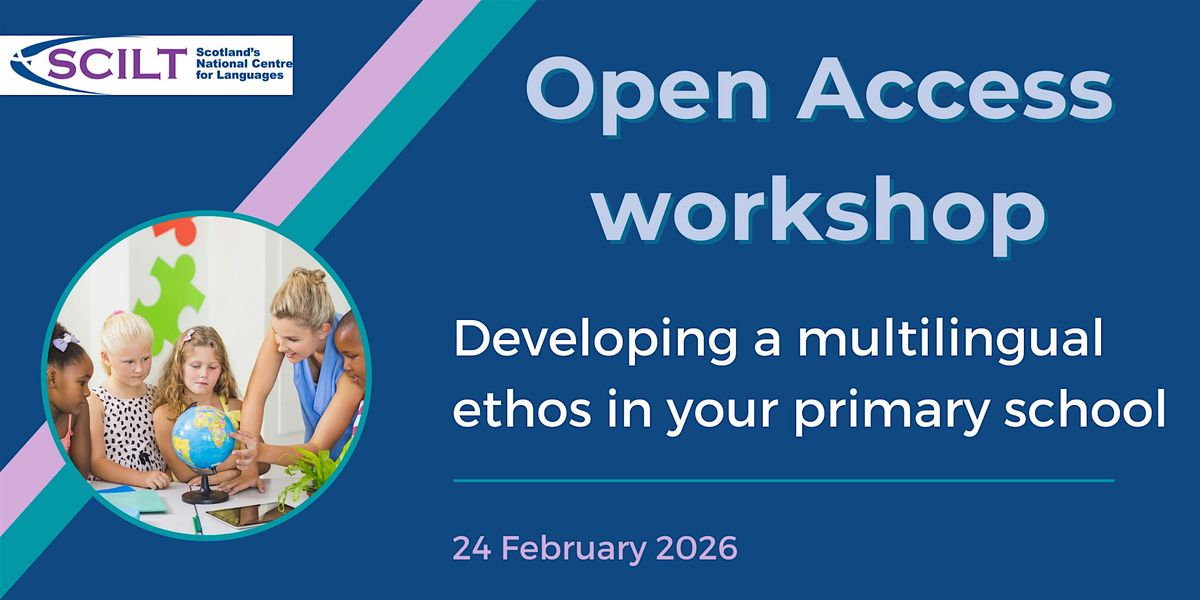 SCILT Scotland's National Centre for Languages

Open Access workshop

Developing a multilingual ethos in your primary school

24 February 2026